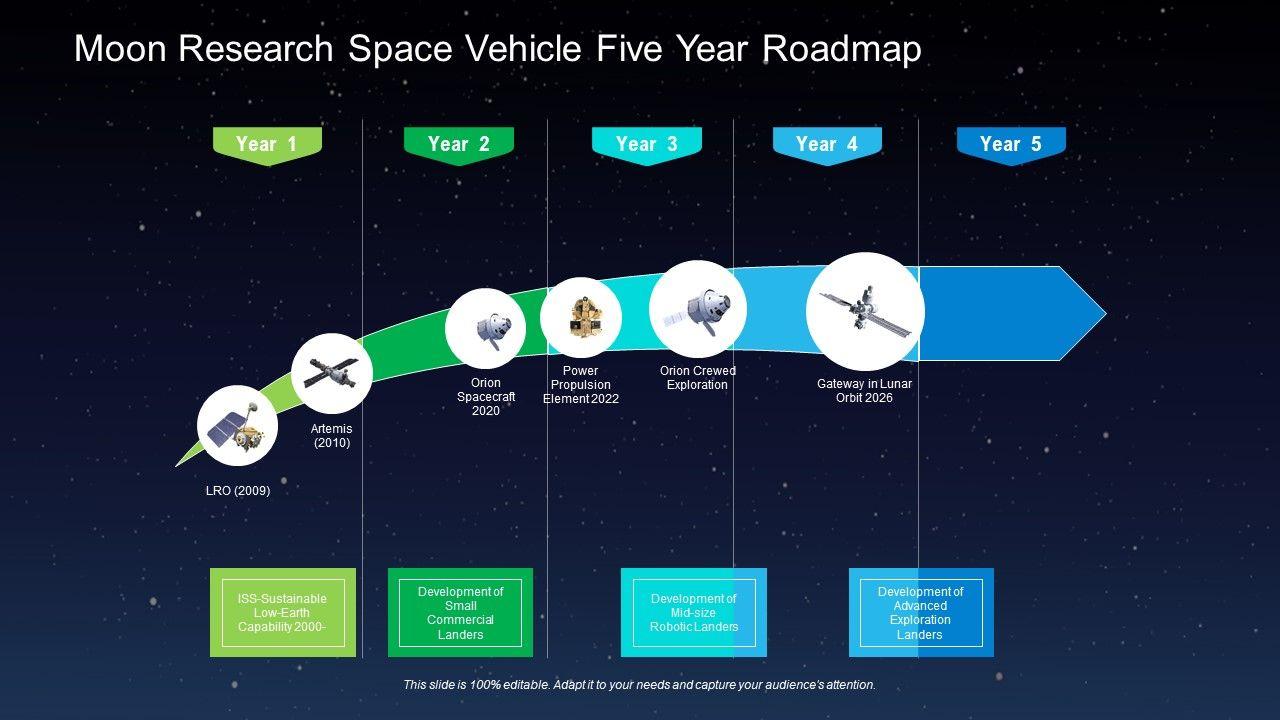 Moon Research Space Vehicle Five Year Roadmap

Year 1

Year 2

Year 3

Year 4

Year 5

LRO (2009)

Artemis (2010)

Orion Spacecraft 2020

Power Propulsion Element 2022

Orion Crewed Exploration

Gateway in Lunar Orbit 2026

ISS-Sustainable Low-Earth Capability 2000-

Development of Small Commercial Landers

Development of Mid-size Robotic Landers

Development of Advanced Exploration Landers

This slide is 100% editable. Adapt it to your needs and capture your audience's attention.